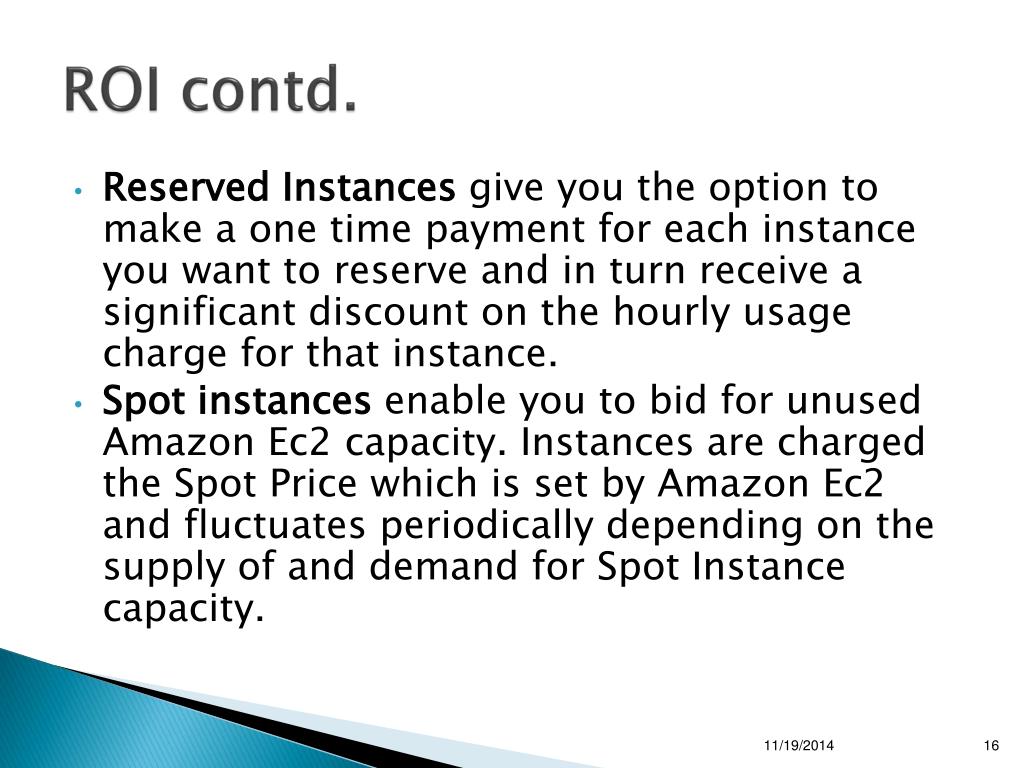 ROI contd.

• Reserved Instances give you the option to make a one time payment for each instance you want to reserve and in turn receive a significant discount on the hourly usage charge for that instance.
• Spot instances enable you to bid for unused Amazon Ec2 capacity. Instances are charged the Spot Price which is set by Amazon Ec2 and fluctuates periodically depending on the supply of and demand for Spot Instance capacity.

11/19/2014

16